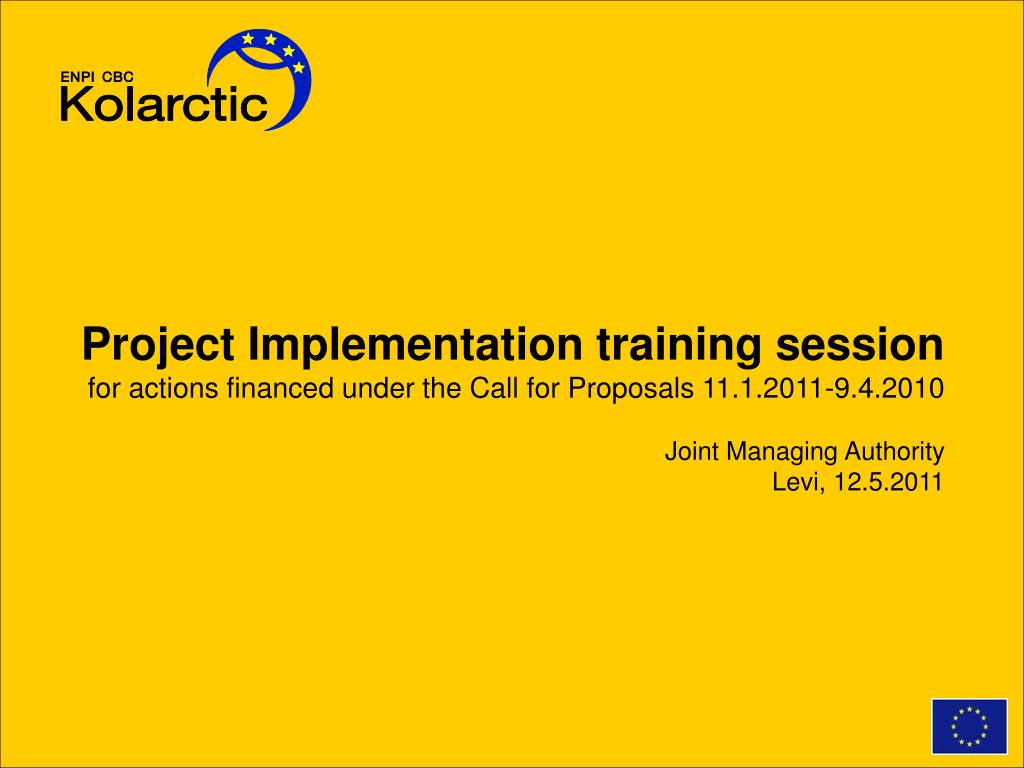 ENPI CBC
Kolarctic

Project Implementation training session
for actions financed under the Call for Proposals 11.1.2011-9.4.2010

Joint Managing Authority
Levi, 12.5.2011